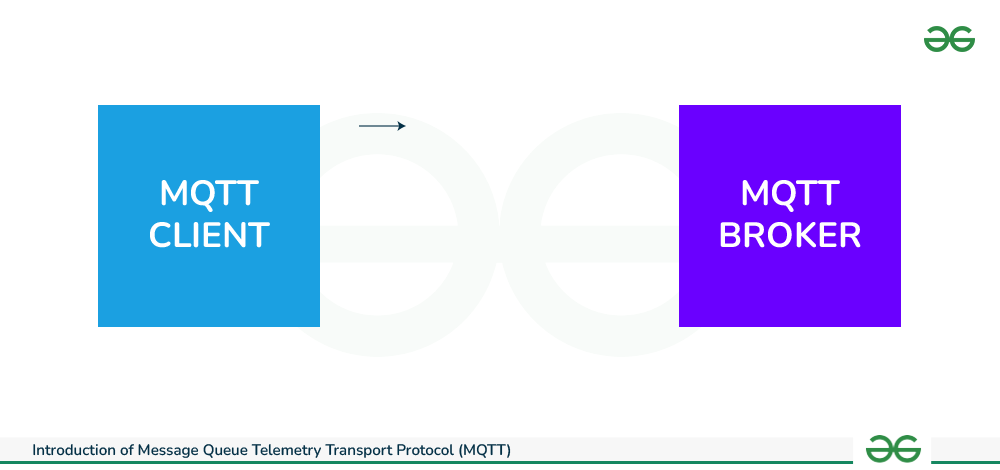 MQTT CLIENT

MQTT BROKER

Introduction of Message Queue Telemetry Transport Protocol (MQTT)